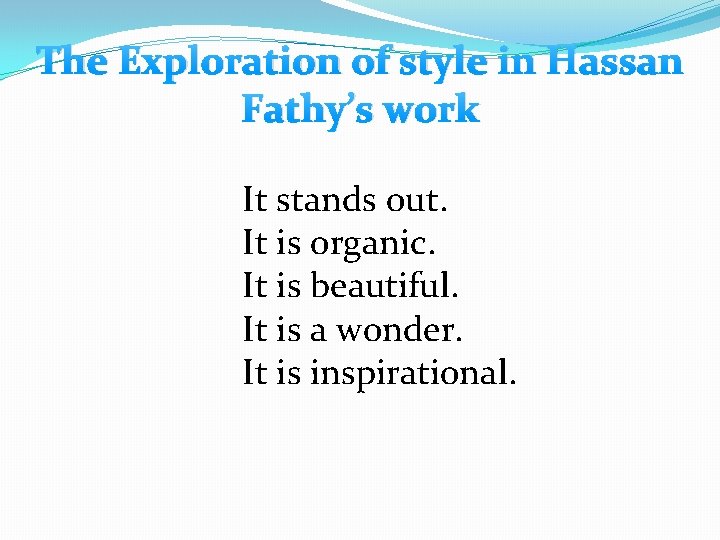 The Exploration of style in Hassan Fathy's work

It stands out.
It is organic.
It is beautiful.
It is a wonder.
It is inspirational.